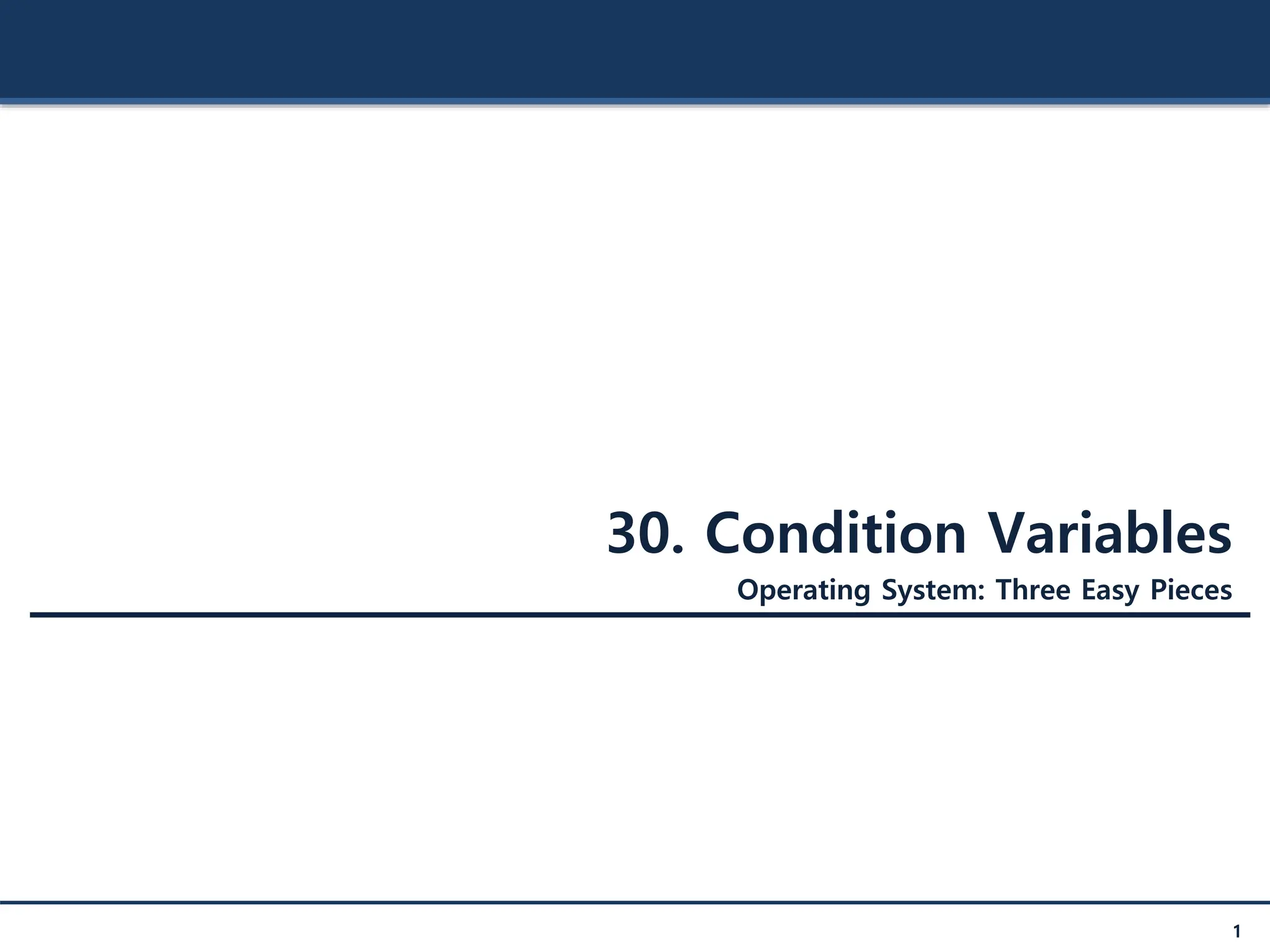 30. Condition Variables

Operating System: Three Easy Pieces

1